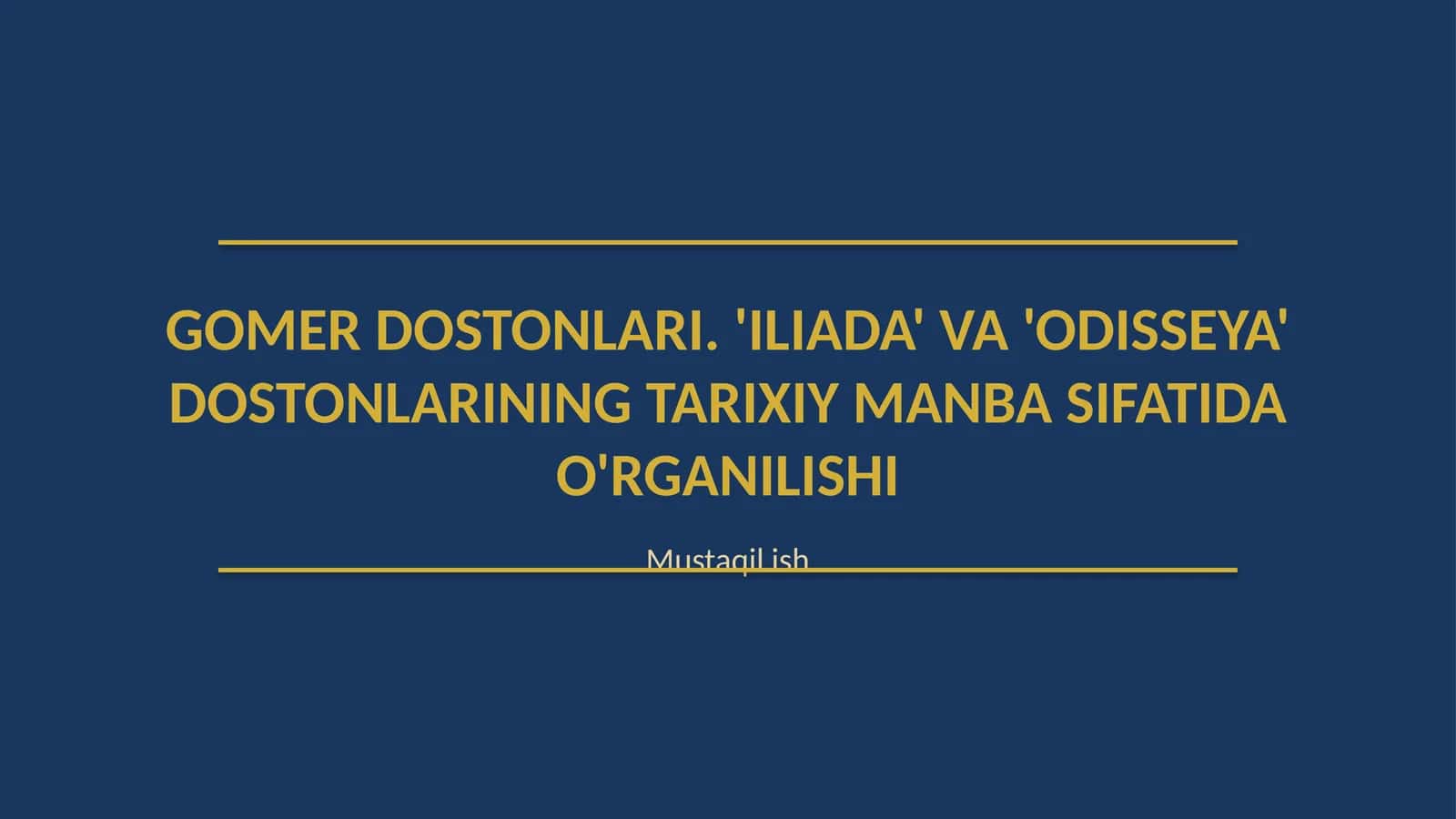 GOMER DOSTONLARI. 'ILIADA' VA 'ODISSEYA' DOSTONLARINING TARIXIY MANBA SIFATIDA O'RGANILISHI

Mustaqil ish